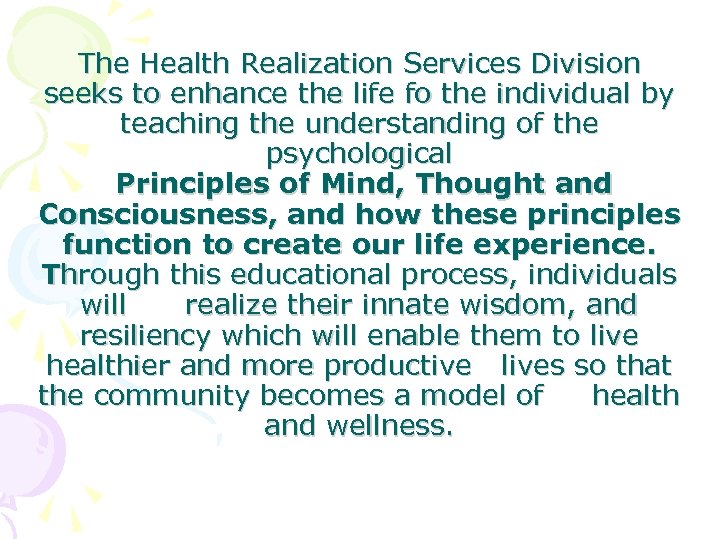 The Health Realization Services Division seeks to enhance the life fo the individual by teaching the understanding of the psychological Principles of Mind, Thought and Consciousness, and how these principles function to create our life experience. Through this educational process, individuals will realize their innate wisdom, and resiliency which will enable them to live healthier and more productive lives so that the community becomes a model of health and wellness.